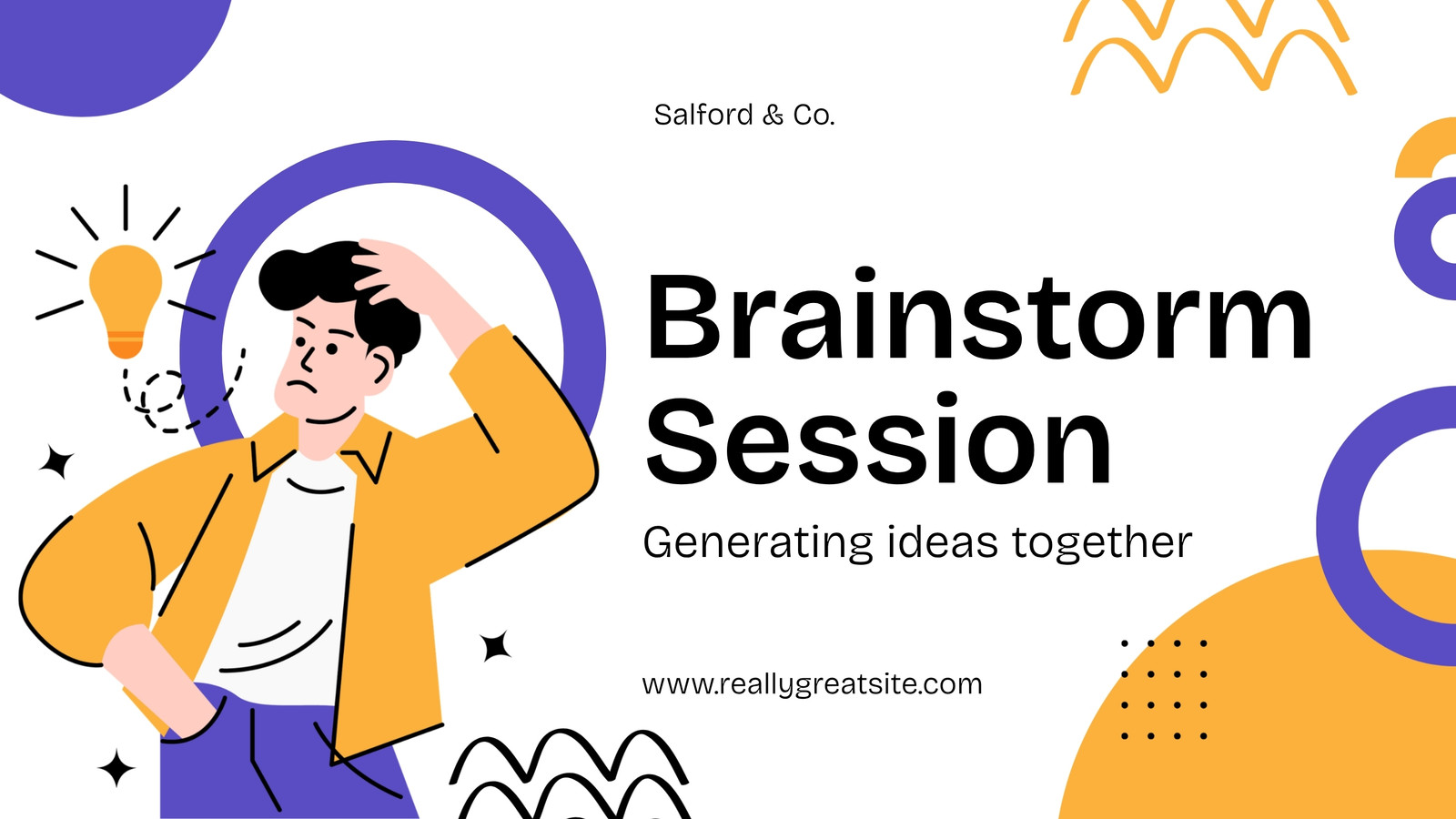 Salford & Co.

Brainstorm Session

Generating ideas together

www.reallygreatsite.com